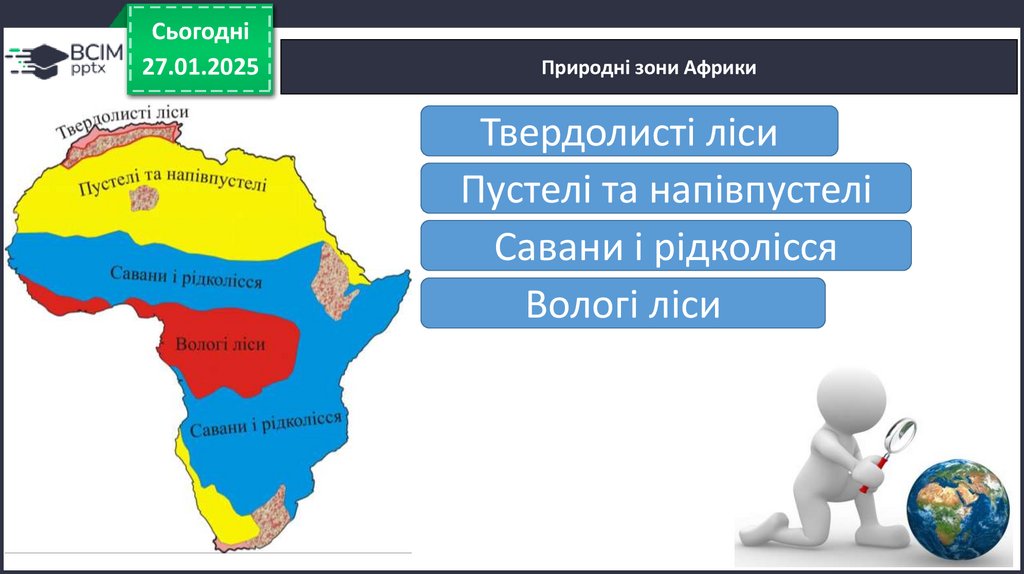 ВСІМ pptx

Сьогодні
27.01.2025

Природні зони Африки

Твердолисті ліси
Пустелі та напівпустелі
Савани і рідколісся
Вологі ліси
Савани і рідколісся

Твердолисті ліси
Пустелі та напівпустелі
Савани і рідколісся
Вологі ліси